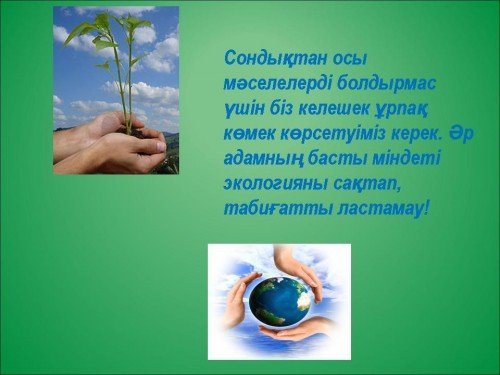 Сондықтан осы мәселелерді болдырмас үшін біз келешек ұрпақ көмек көрсетуіміз керек. Әр адамның басты міндеті экологияны сақтап, табиғатты ластамау!